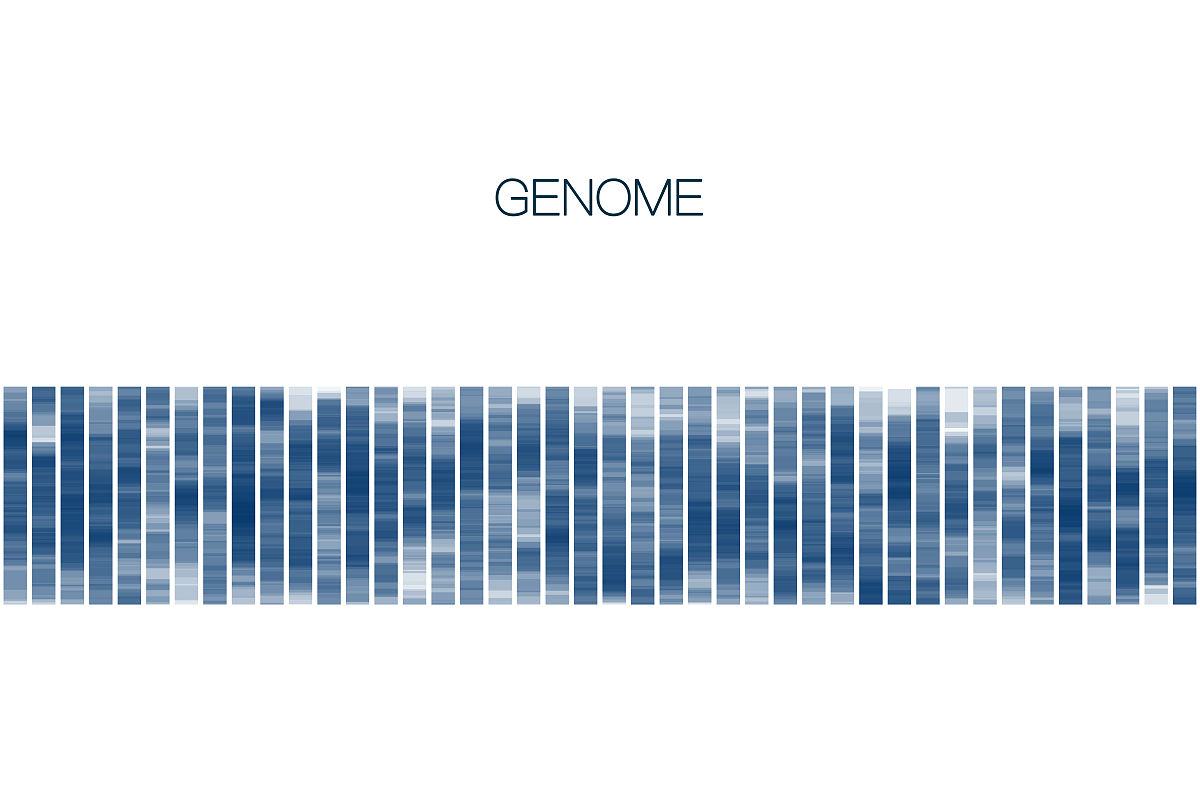 GENOME